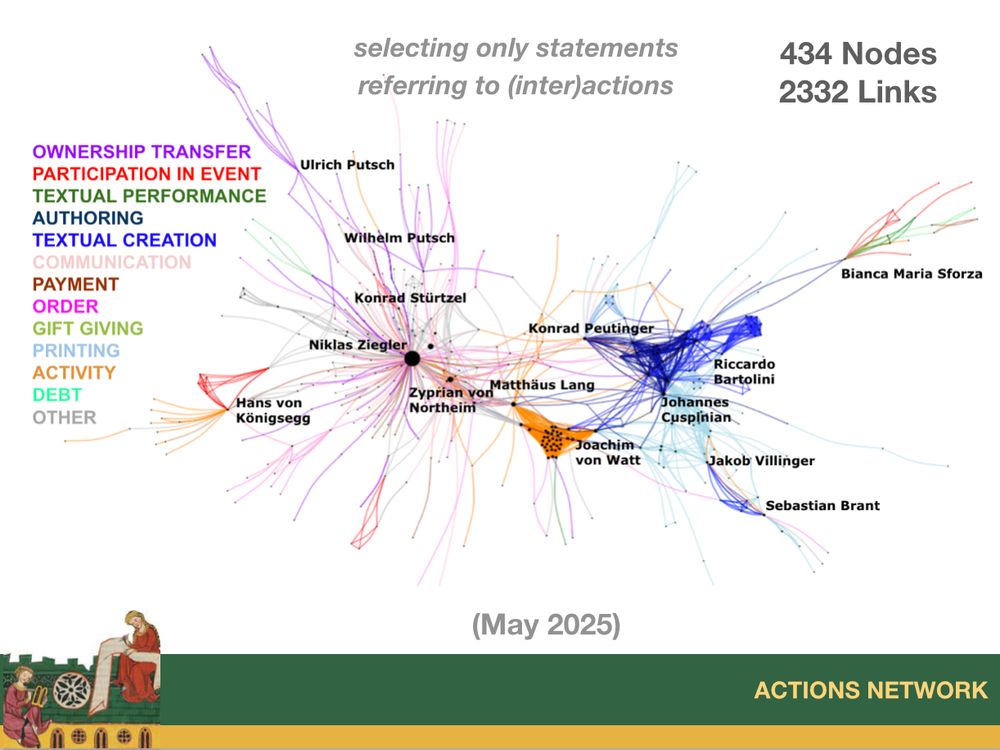 selecting only statements
referring to (inter)actions

434 Nodes
2332 Links

OWNERSHIP TRANSFER
PARTICIPATION IN EVENT
TEXTUAL PERFORMANCE
AUTHORING
TEXTUAL CREATION
COMMUNICATION
PAYMENT
ORDER
GIFT GIVING
PRINTING
ACTIVITY
DEBT
OTHER

Ulrich Putsch
Wilhelm Putsch
Konrad Stürtzel
Niklas Ziegler
Hans von Königsegg
Zyprian von Northeim
Matthäus Lang
Konrad Peutinger
Joachim von Watt
Riccardo Bartolini
Johannes Cuspinian
Jakob Villinger
Sebastian Brant
Bianca Maria Sforza

(May 2025)

ACTIONS NETWORK